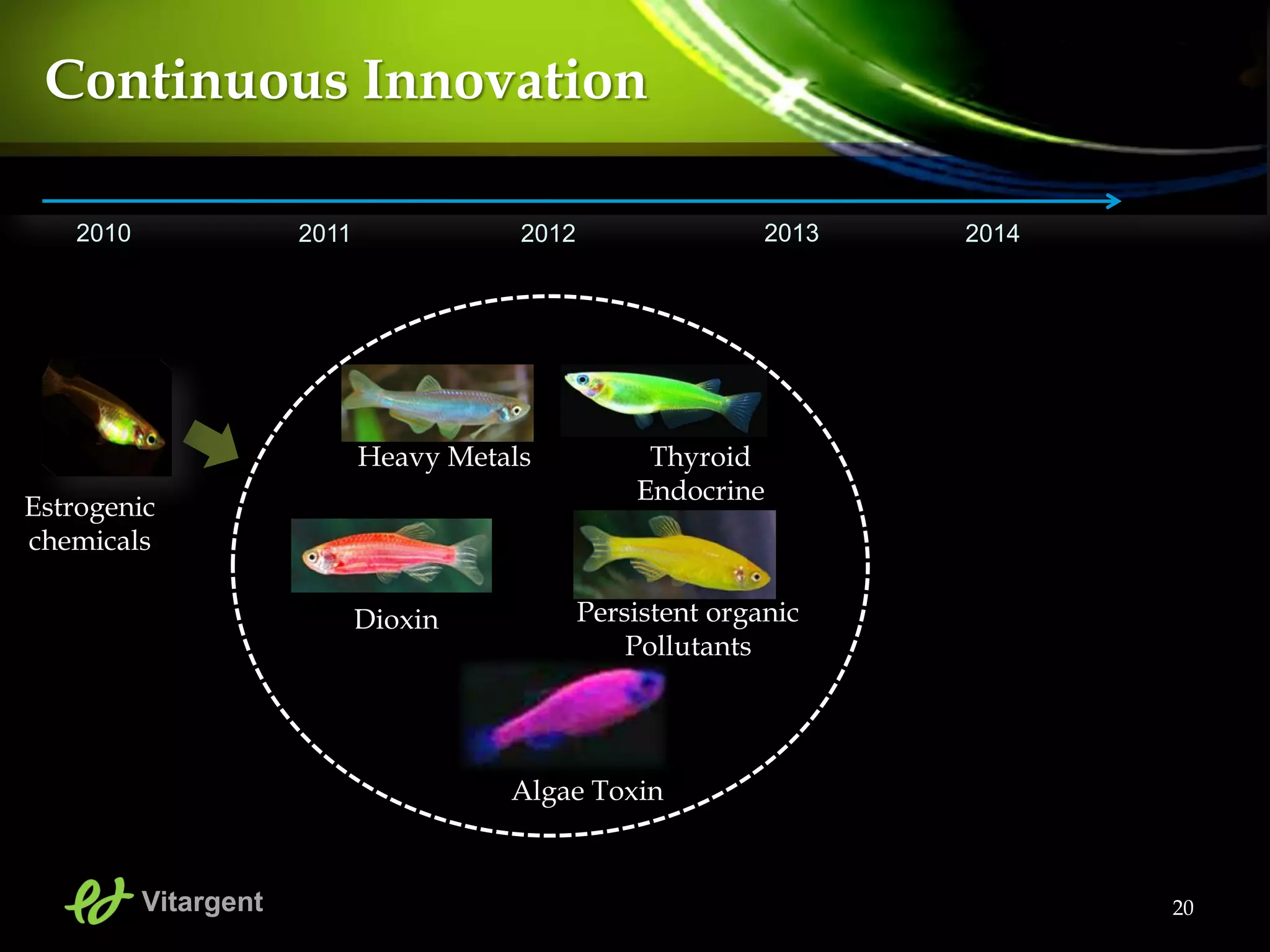 Continuous Innovation

2010 2011 2012 2013 2014

Estrogenic chemicals

Heavy Metals

Thyroid Endocrine

Dioxin

Persistent organic Pollutants

Algae Toxin

Vitargent

20